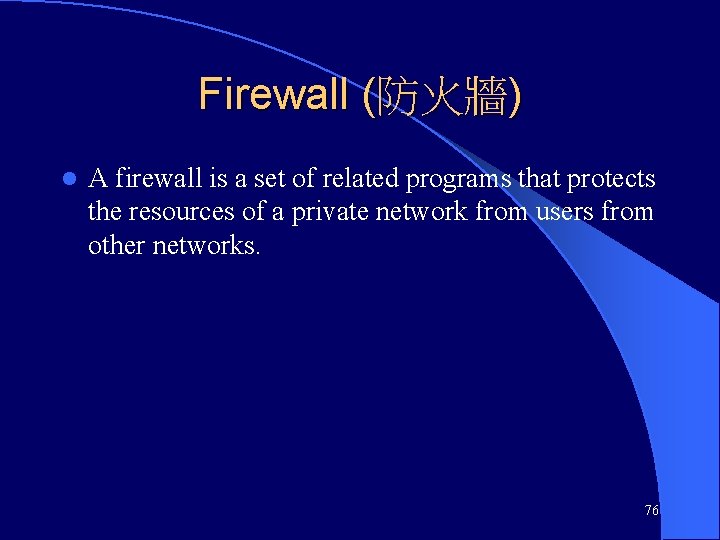 Firewall (防火牆)

A firewall is a set of related programs that protects the resources of a private network from users from other networks.

76